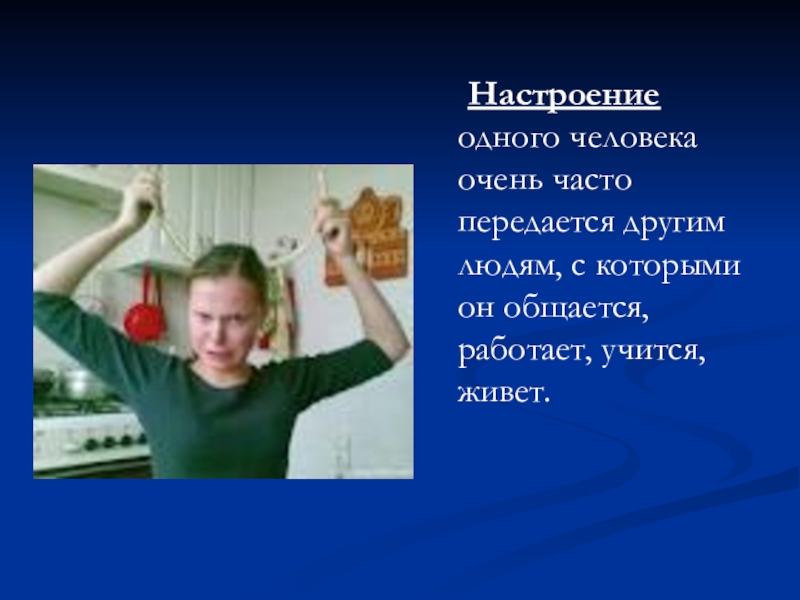 Настроение одного человека очень часто передается другим людям, с которыми он общается, работает, учится, живет.